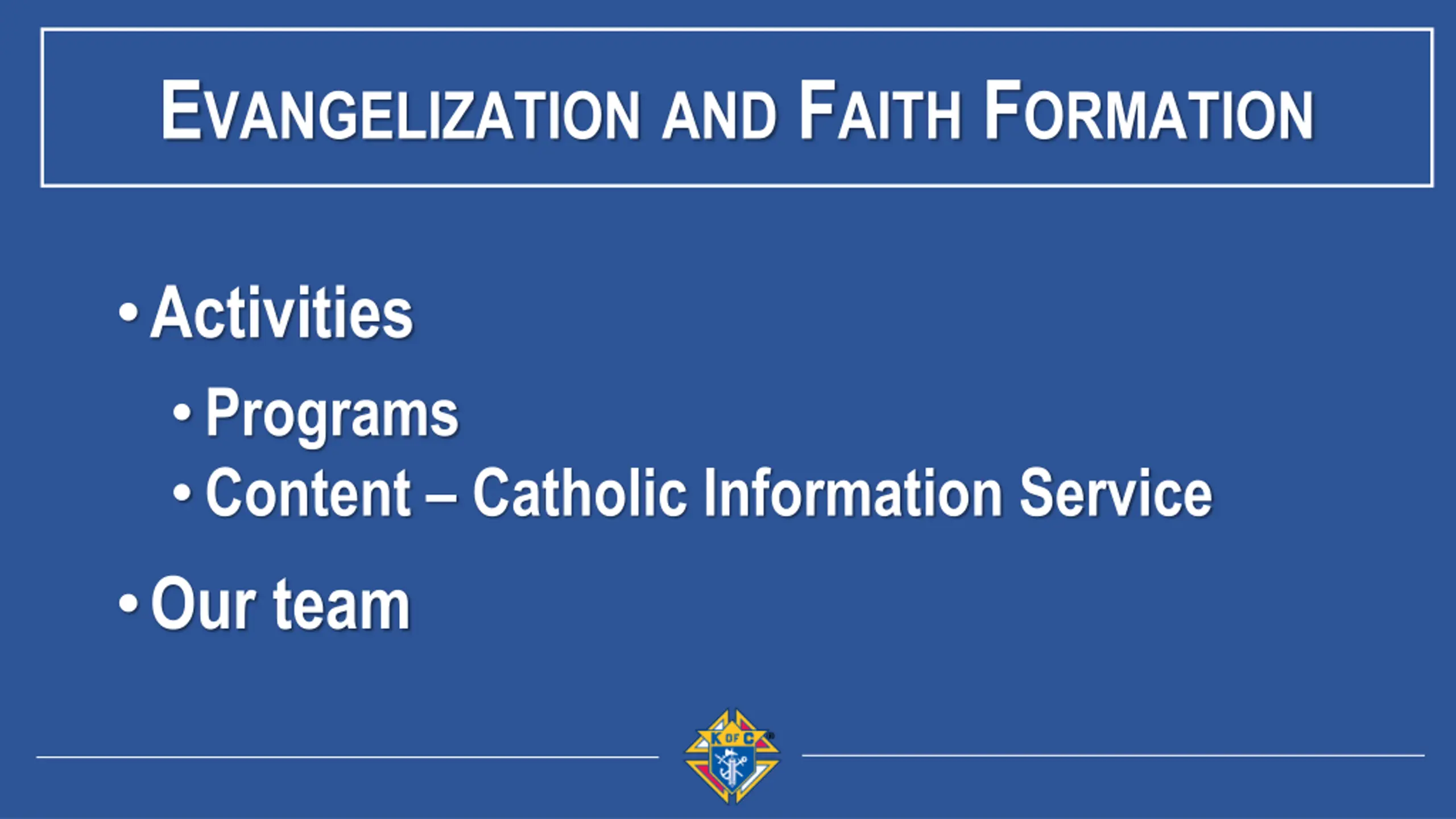 EVANGELIZATION AND FAITH FORMATION

• Activities

• Programs
• Content – Catholic Information Service

• Our team

K OF C